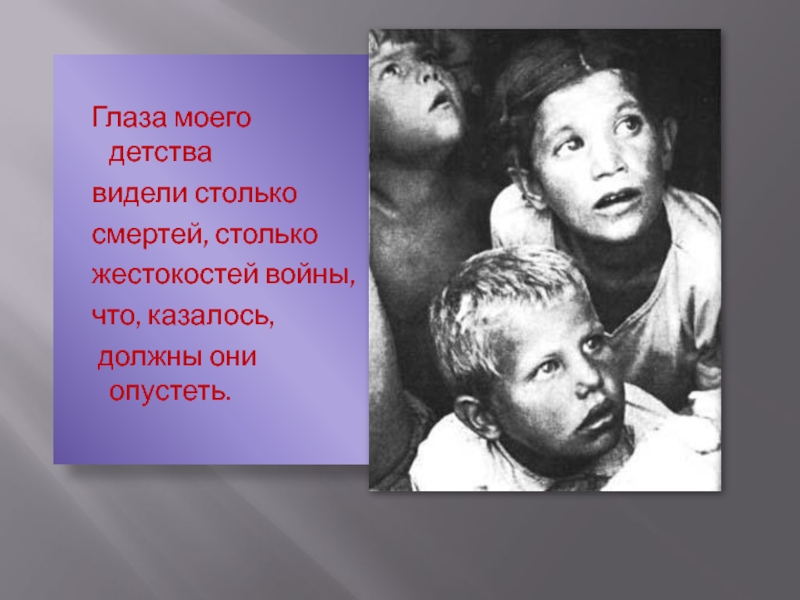 Глаза моего детства
видели столько
смертей, столько
жестокостей войны,
что, казалось,
должны они опустеть.